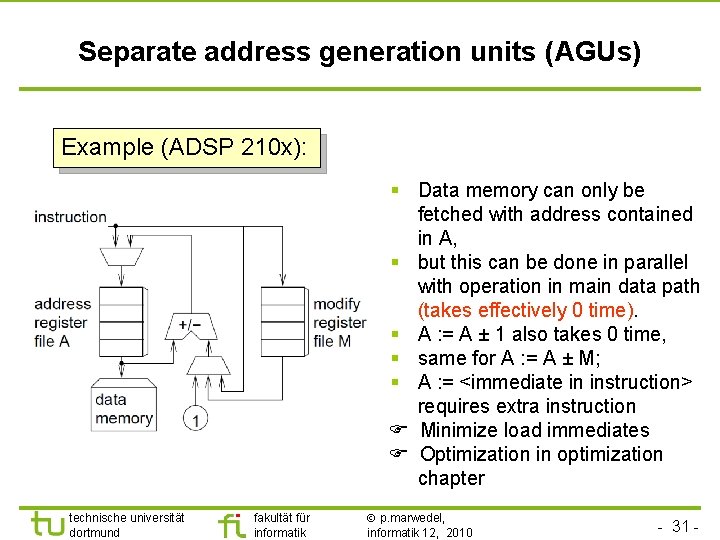 Separate address generation units (AGUs)

Example (ADSP 210x):

instruction

address register file A

+/−

modify register file M

data memory

1

▪ Data memory can only be fetched with address contained in A,
▪ but this can be done in parallel with operation in main data path (takes effectively 0 time).
▪ A := A ± 1 also takes 0 time,
▪ same for A := A ± M;
▪ A := <immediate in instruction> requires extra instruction
☞ Minimize load immediates
☞ Optimization in optimization chapter

tu technische universität dortmund

fi fakultät für informatik

© p.marwedel, informatik 12, 2010

- 31 -